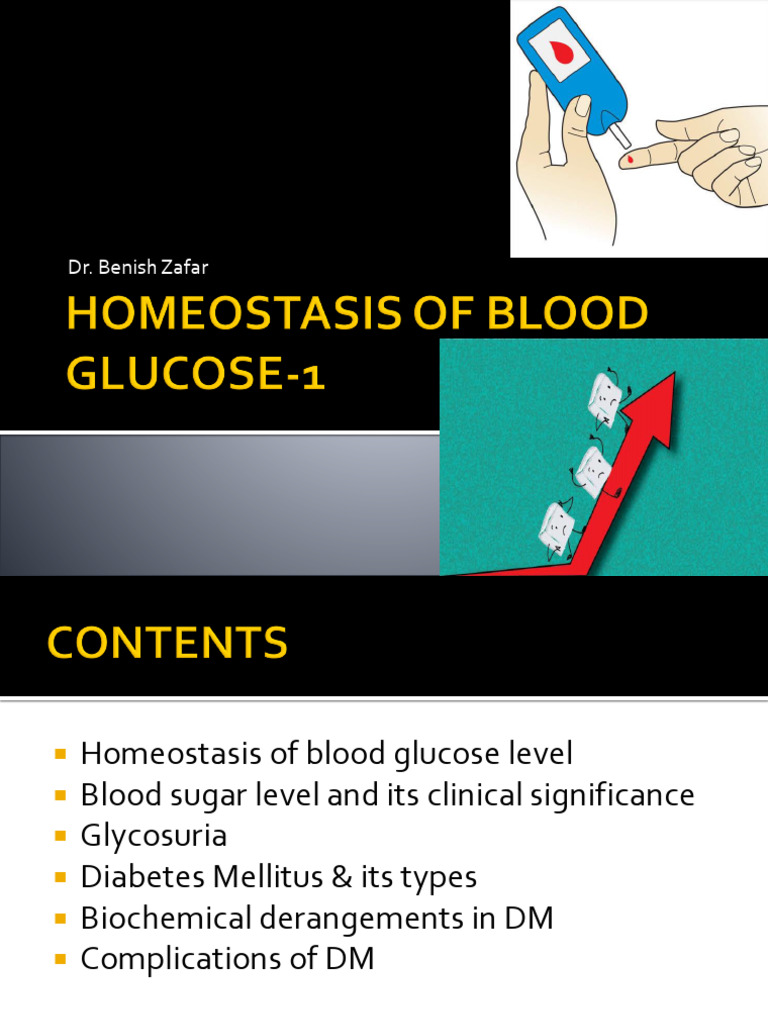 Dr. Benish Zafar

HOMEOSTASIS OF BLOOD GLUCOSE-1

CONTENTS

- Homeostasis of blood glucose level
- Blood sugar level and its clinical significance
- Glycosuria
- Diabetes Mellitus & its types
- Biochemical derangements in DM
- Complications of DM